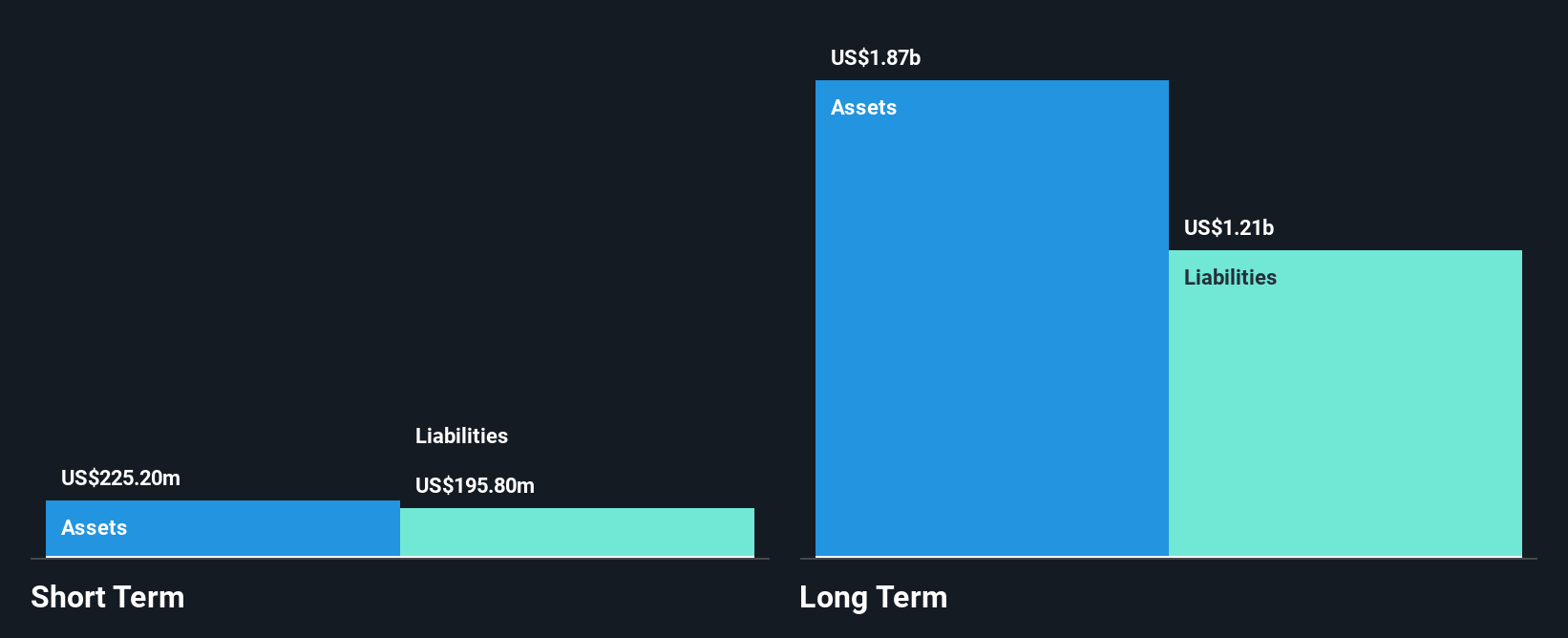 US$225.20m
Assets
Liabilities
US$195.80m
Short Term

US$1.87b
Assets
US$1.21b
Liabilities
Long Term